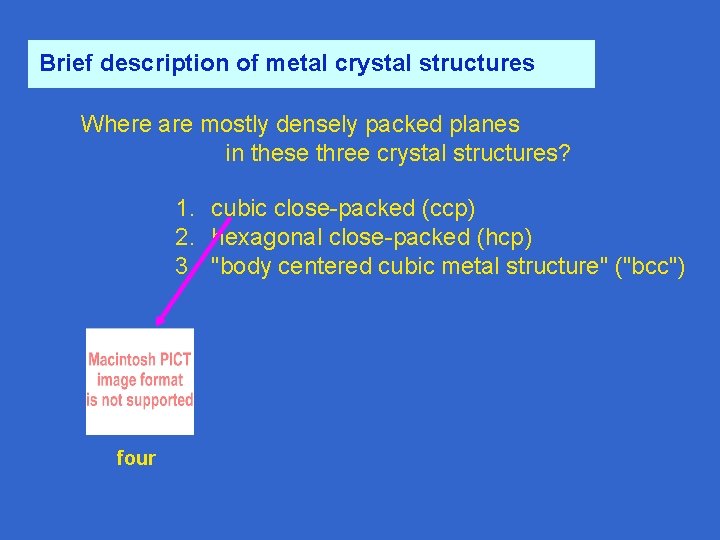 Brief description of metal crystal structures

Where are mostly densely packed planes in these three crystal structures?

1. cubic close-packed (ccp)
2. hexagonal close-packed (hcp)
3. "body centered cubic metal structure" ("bcc")

Macintosh PICT image format is not supported

four